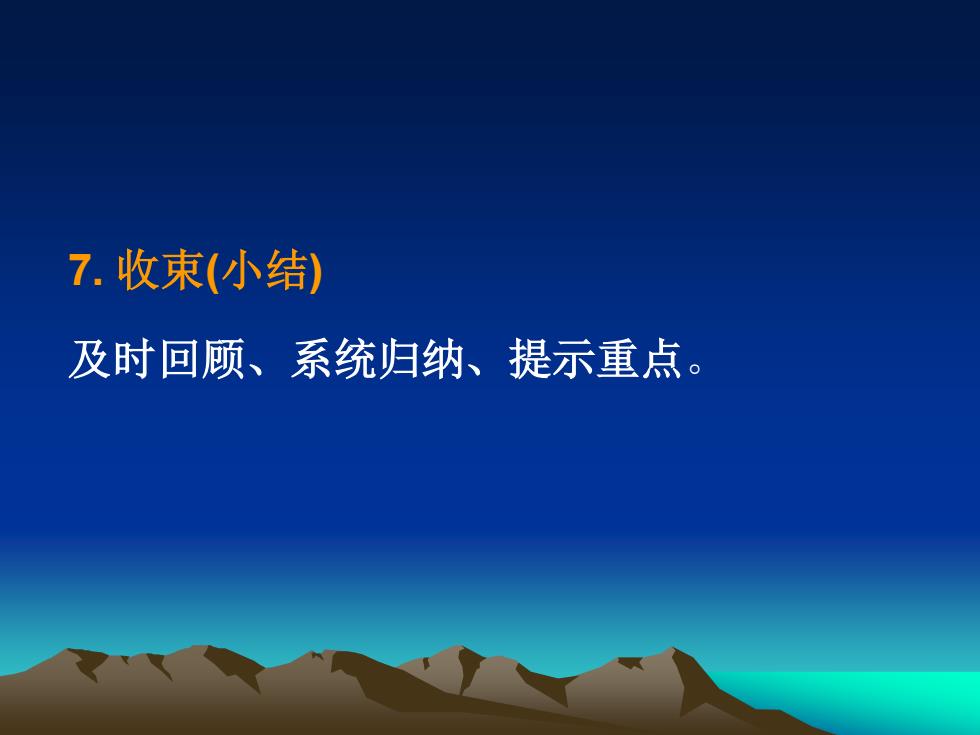 7. 收束(小结)

及时回顾、系统归纳、提示重点。